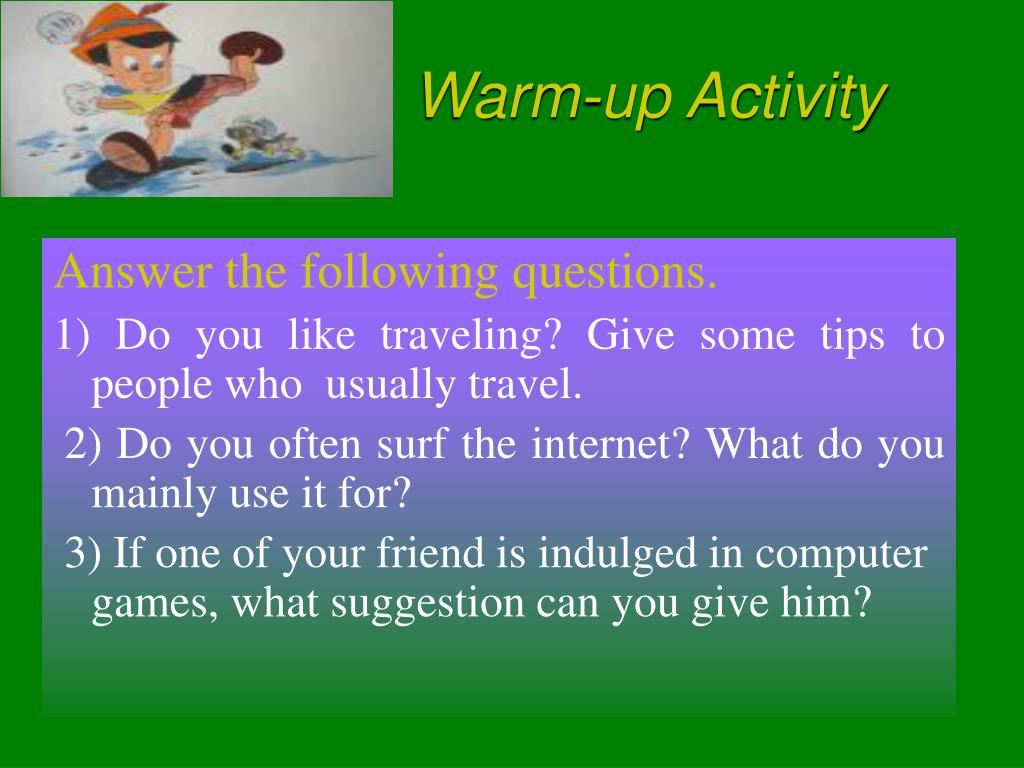 Warm-up Activity

Answer the following questions.

1) Do you like traveling? Give some tips to people who usually travel.

2) Do you often surf the internet? What do you mainly use it for?

3) If one of your friend is indulged in computer games, what suggestion can you give him?